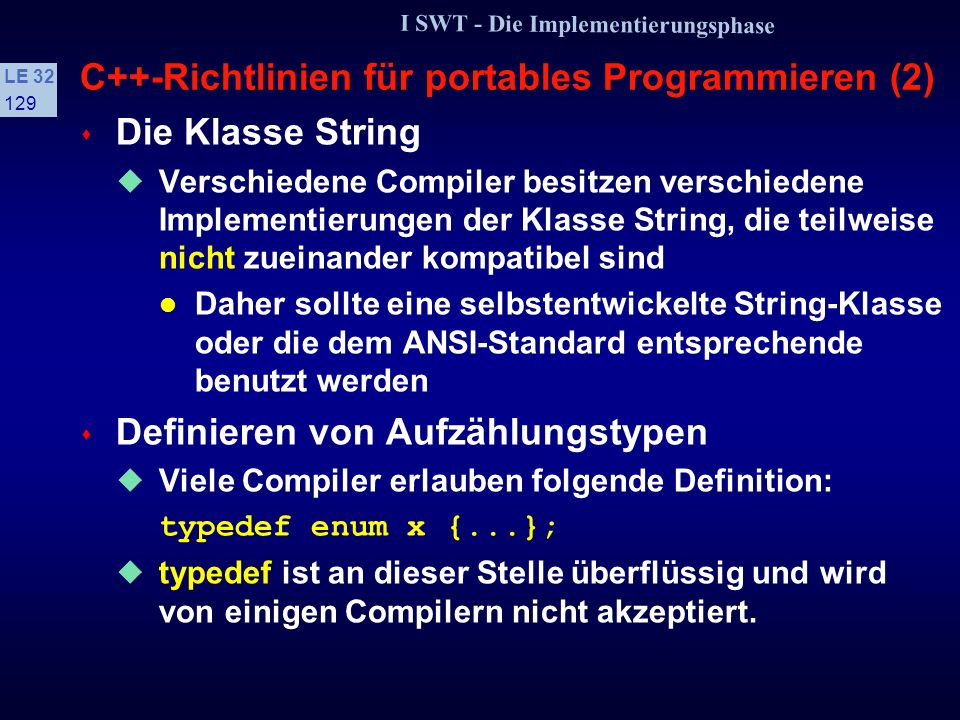 I SWT - Die Implementierungsphase

LE 32
129

C++-Richtlinien für portables Programmieren (2)

Die Klasse String

Verschiedene Compiler besitzen verschiedene Implementierungen der Klasse String, die teilweise nicht zueinander kompatibel sind

Daher sollte eine selbstentwickelte String-Klasse oder die dem ANSI-Standard entsprechende benutzt werden

Definieren von Aufzählungstypen

Viele Compiler erlauben folgende Definition:

typedef enum x {...};

typedef ist an dieser Stelle überflüssig und wird von einigen Compilern nicht akzeptiert.